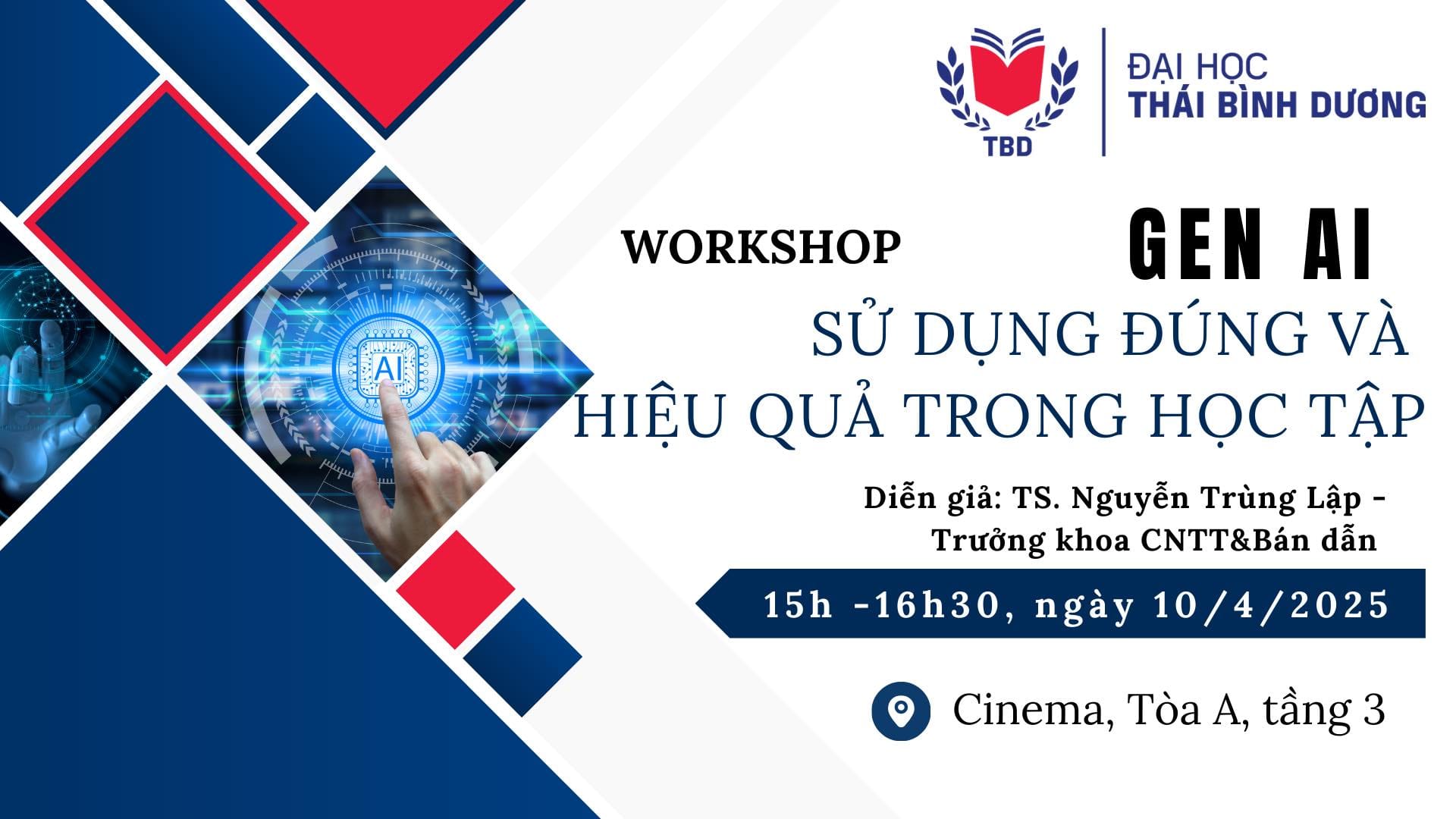 TBD
ĐẠI HỌC
THÁI BÌNH DƯƠNG

AI

WORKSHOP GEN AI

SỬ DỤNG ĐÚNG VÀ HIỆU QUẢ TRONG HỌC TẬP

Diễn giả: TS. Nguyễn Trùng Lập - Trưởng khoa CNTT&Bán dẫn

15h -16h30, ngày 10/4/2025

Cinema, Tòa A, tầng 3